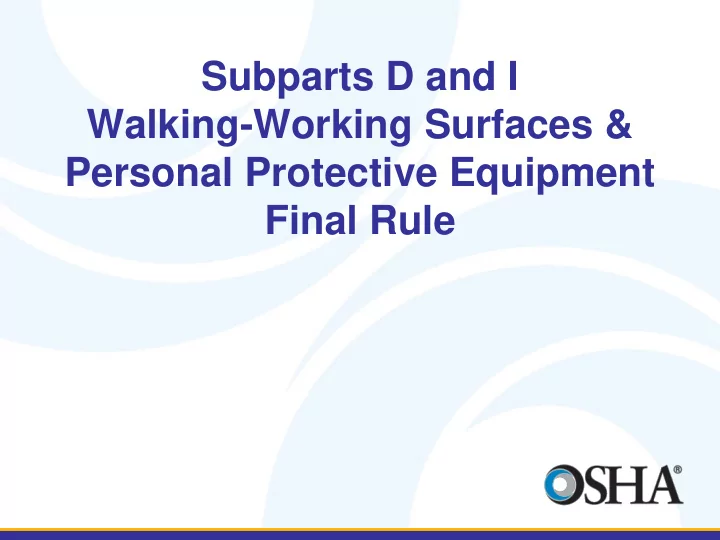 Subparts D and I
Walking-Working Surfaces &
Personal Protective Equipment
Final Rule

OSHA®